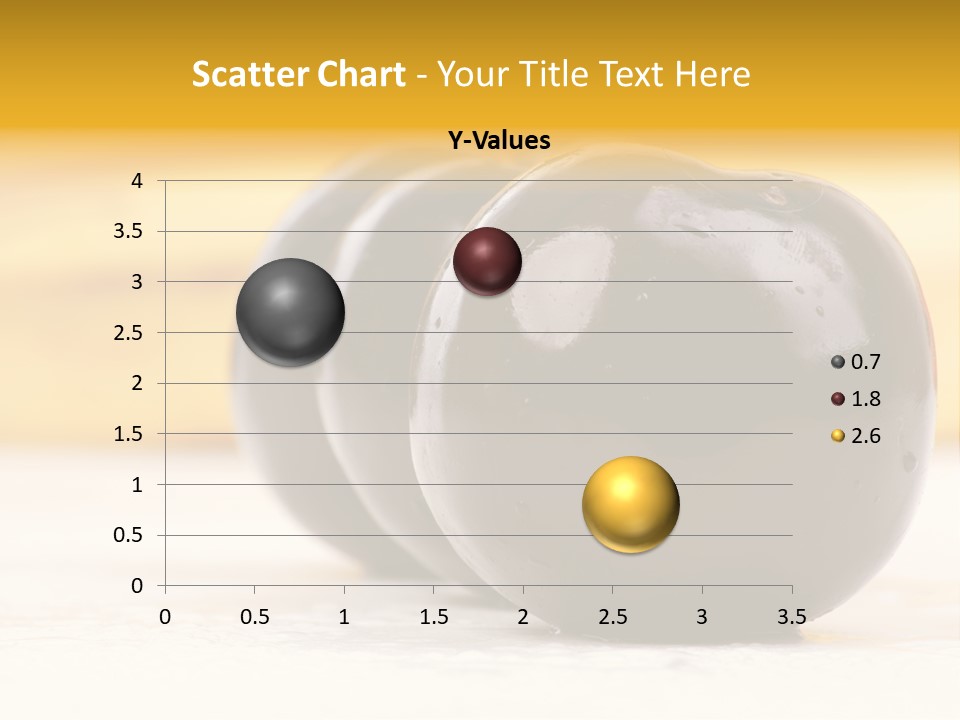 Scatter Chart - Your Title Text Here

Y-Values

4
3.5
3
2.5
2
1.5
1
0.5
0

0 0.5 1 1.5 2 2.5 3 3.5

0.7
1.8
2.6